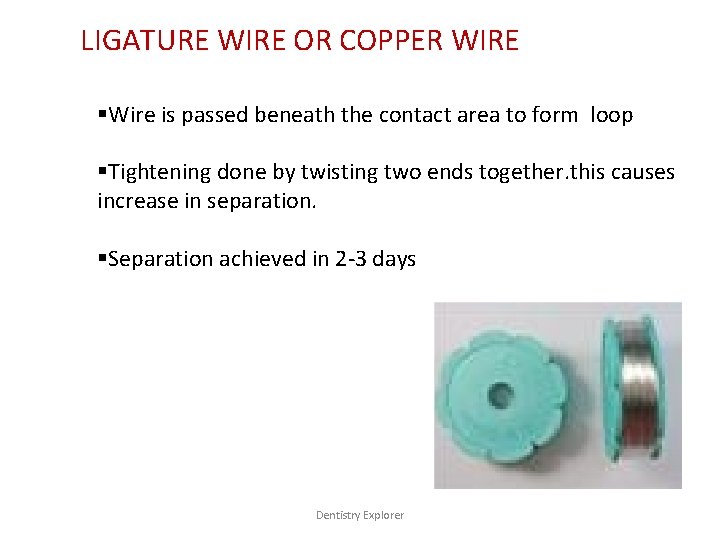 LIGATURE WIRE OR COPPER WIRE

▪Wire is passed beneath the contact area to form loop

▪Tightening done by twisting two ends together.this causes increase in separation.

▪Separation achieved in 2-3 days

Dentistry Explorer